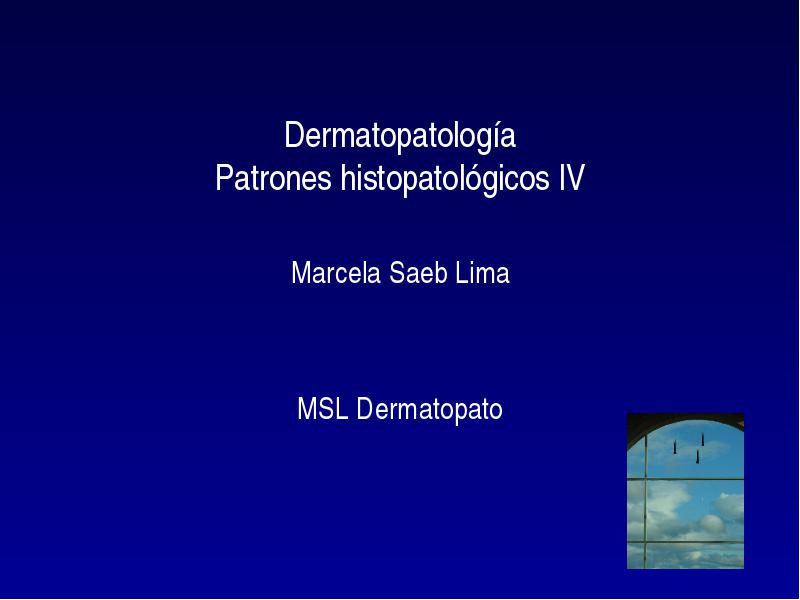 Dermatopatología
Patrones histopatológicos IV

Marcela Saeb Lima

MSL Dermatopato